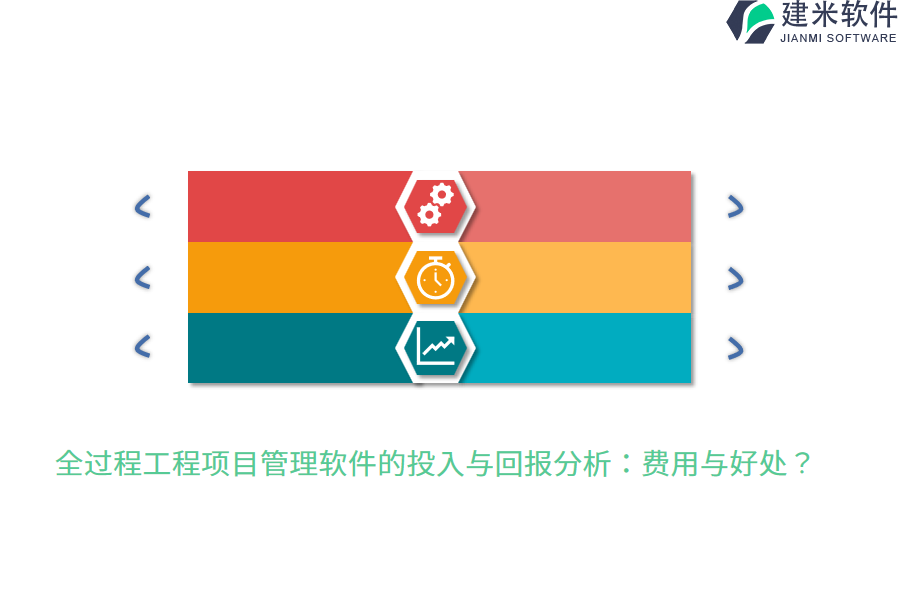 建米软件
JIANMI SOFTWARE

全过程工程项目管理软件的投入与回报分析：费用与好处？